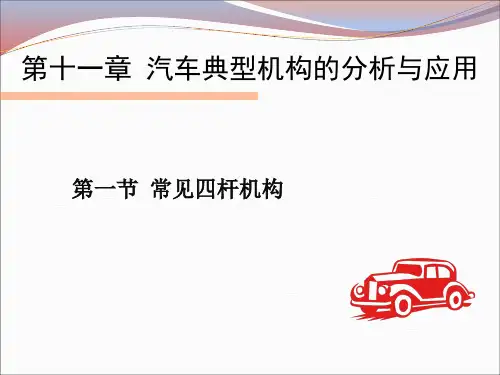 第十一章 汽车典型机构的分析与应用

第一节 常见四杆机构